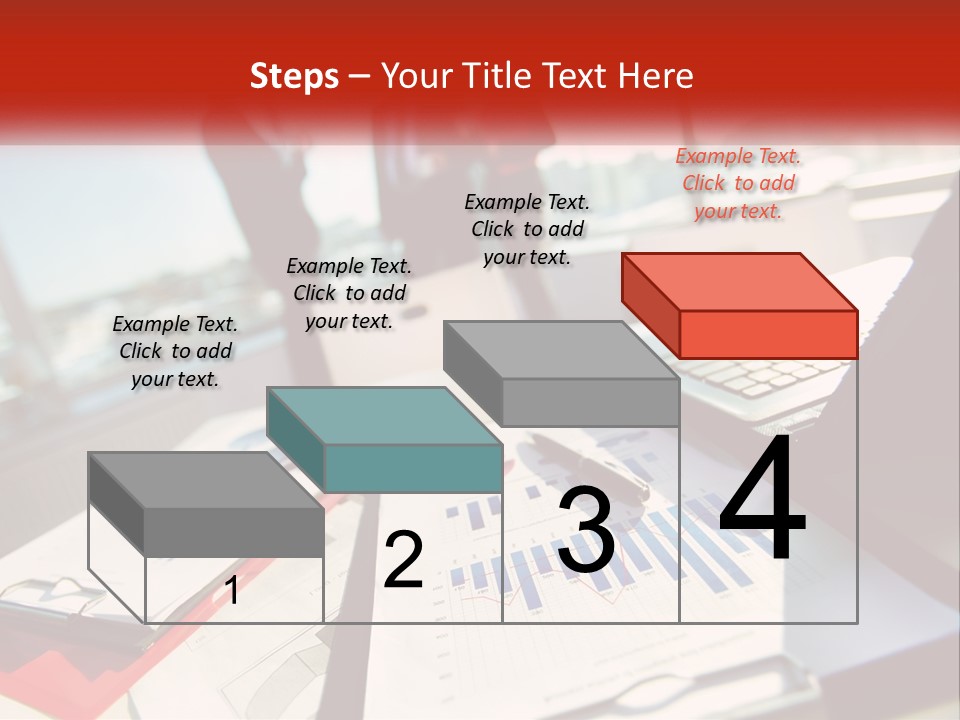 Steps – Your Title Text Here

Example Text. Click to add your text.

Example Text. Click to add your text.

Example Text. Click to add your text.

Example Text. Click to add your text.

1

2

3

4